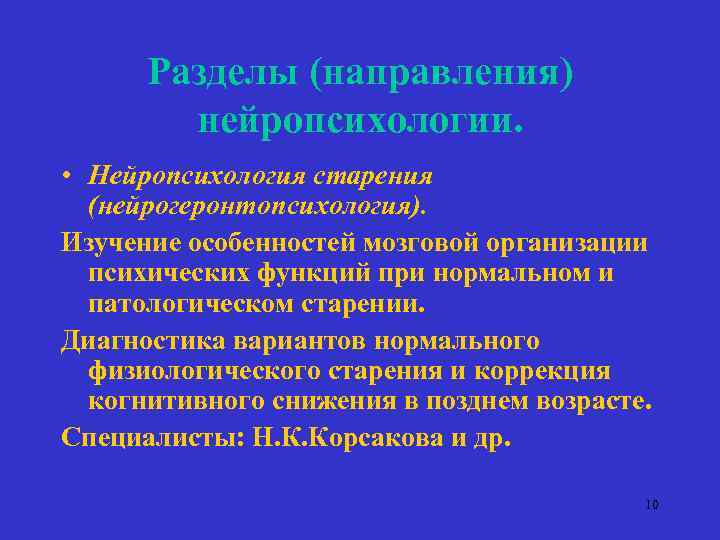 Разделы (направления) нейропсихологии.

• Нейропсихология старения (нейрогеронтопсихология).

Изучение особенностей мозговой организации психических функций при нормальном и патологическом старении.

Диагностика вариантов нормального физиологического старения и коррекция когнитивного снижения в позднем возрасте.

Специалисты: Н.К.Корсакова и др.

10